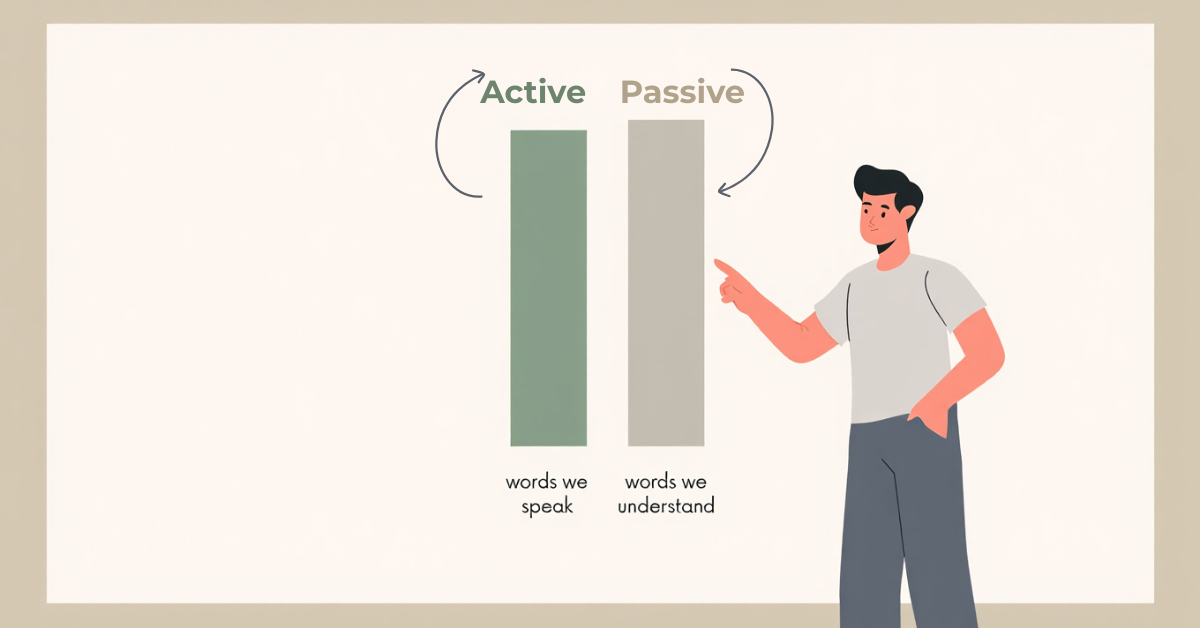 Active Passive

words we speak

words we understand